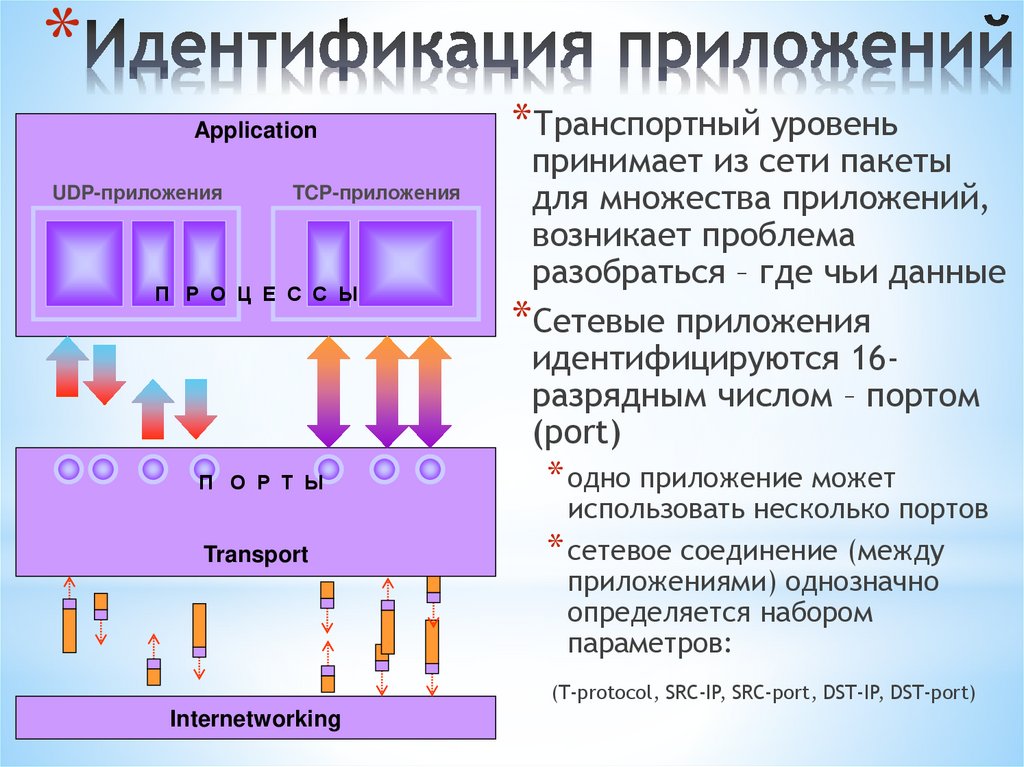 *Идентификация приложений

Application

UDP-приложения

TCP-приложения

П Р О Ц Е С С Ы

П О Р Т Ы

Transport

Internetworking

*Транспортный уровень принимает из сети пакеты для множества приложений, возникает проблема разобраться – где чьи данные

*Сетевые приложения идентифицируются 16-разрядным числом – портом (port)

*одно приложение может использовать несколько портов

*сетевое соединение (между приложениями) однозначно определяется набором параметров:

(T-protocol, SRC-IP, SRC-port, DST-IP, DST-port)